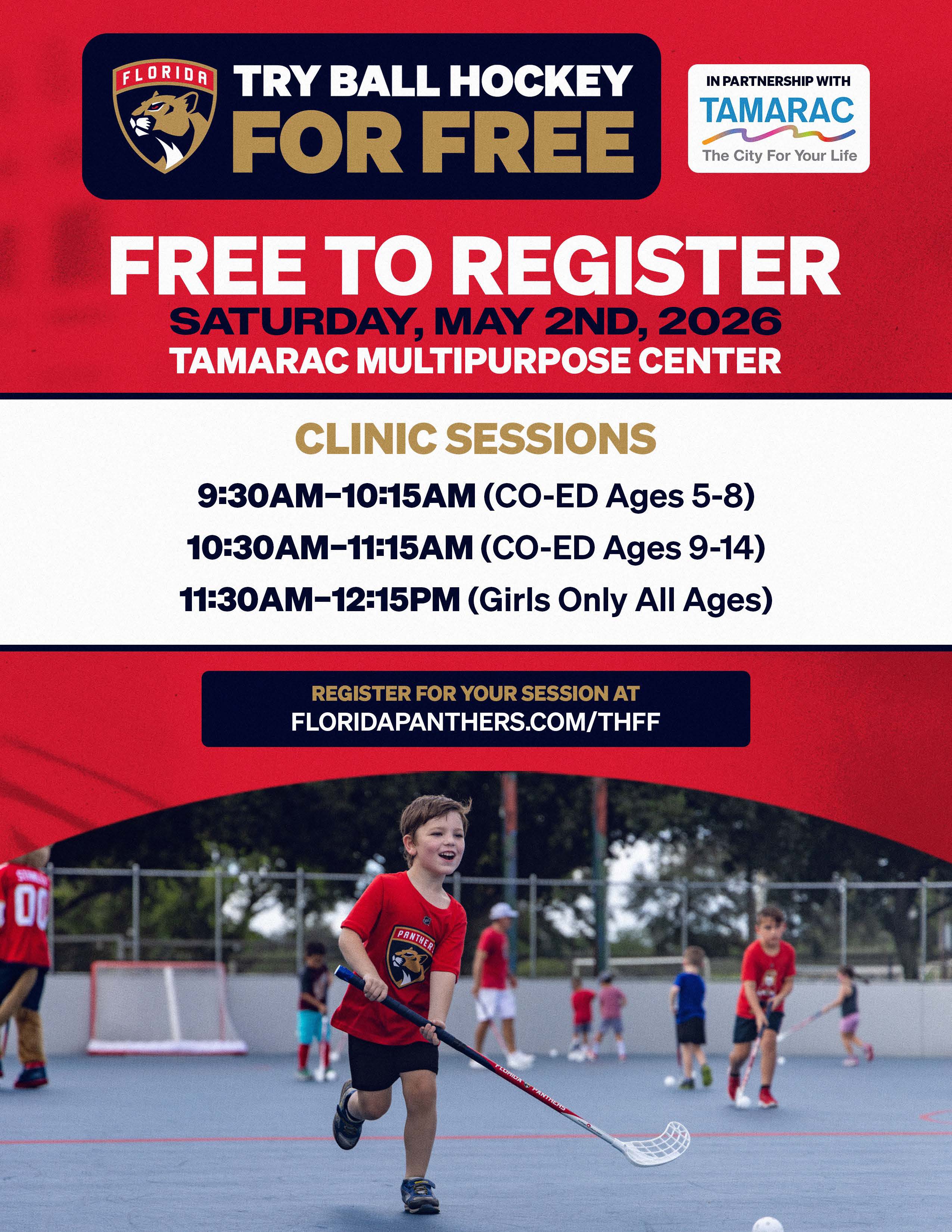 FLORIDA

TRY BALL HOCKEY FOR FREE

IN PARTNERSHIP WITH
TAMARAC
The City For Your Life

FREE TO REGISTER
SATURDAY, MAY 2ND, 2026
TAMARAC MULTIPURPOSE CENTER

CLINIC SESSIONS
9:30AM–10:15AM (CO-ED Ages 5-8)
10:30AM–11:15AM (CO-ED Ages 9-14)
11:30AM–12:15PM (Girls Only All Ages)

REGISTER FOR YOUR SESSION AT
FLORIDAPANTHERS.COM/THFF

00

PANTHERS

FLORIDA PANTHERS